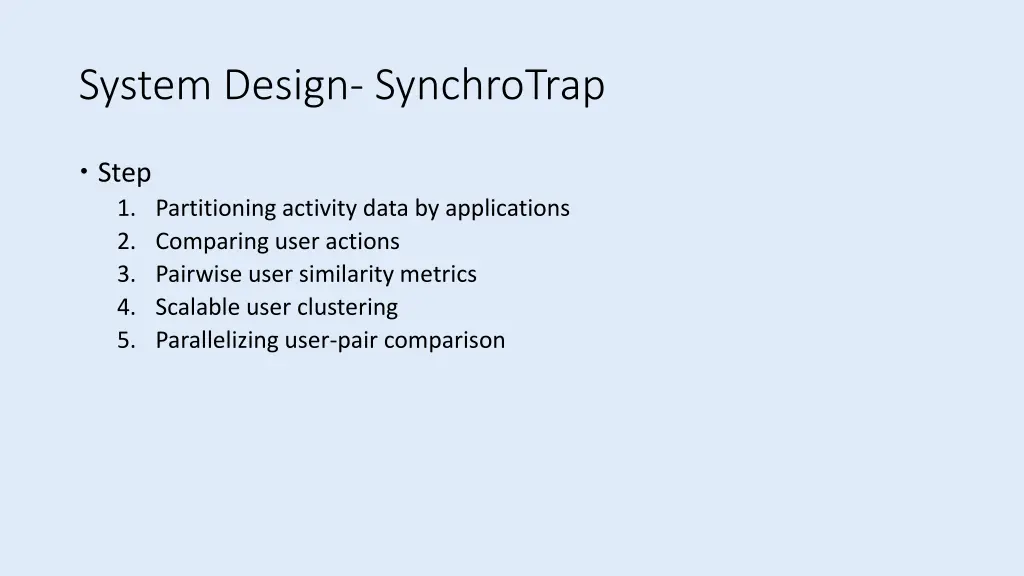 System Design- SynchroTrap

• Step
1. Partitioning activity data by applications
2. Comparing user actions
3. Pairwise user similarity metrics
4. Scalable user clustering
5. Parallelizing user-pair comparison